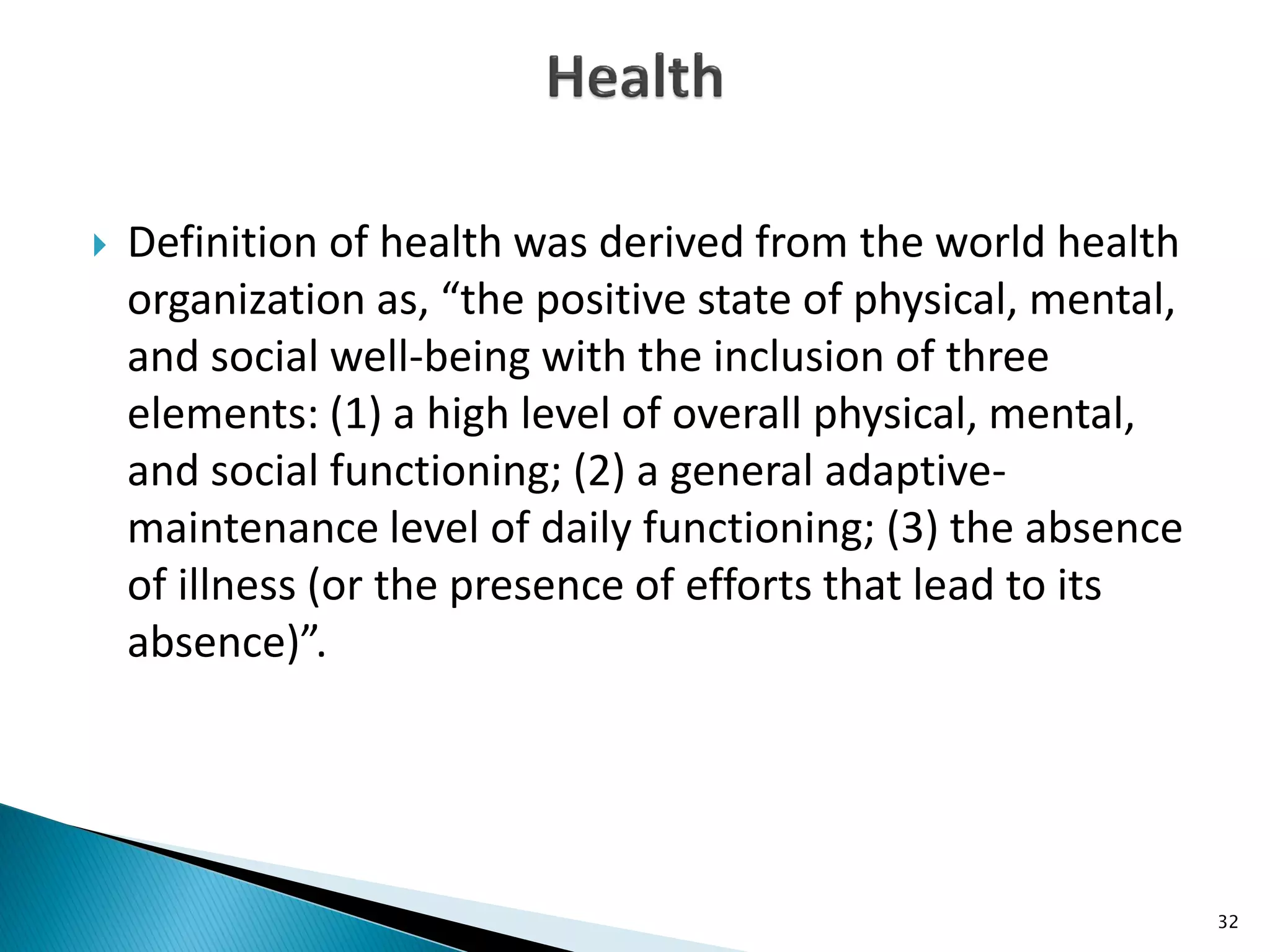 Health

Definition of health was derived from the world health organization as, “the positive state of physical, mental, and social well-being with the inclusion of three elements: (1) a high level of overall physical, mental, and social functioning; (2) a general adaptive-maintenance level of daily functioning; (3) the absence of illness (or the presence of efforts that lead to its absence)”.

32